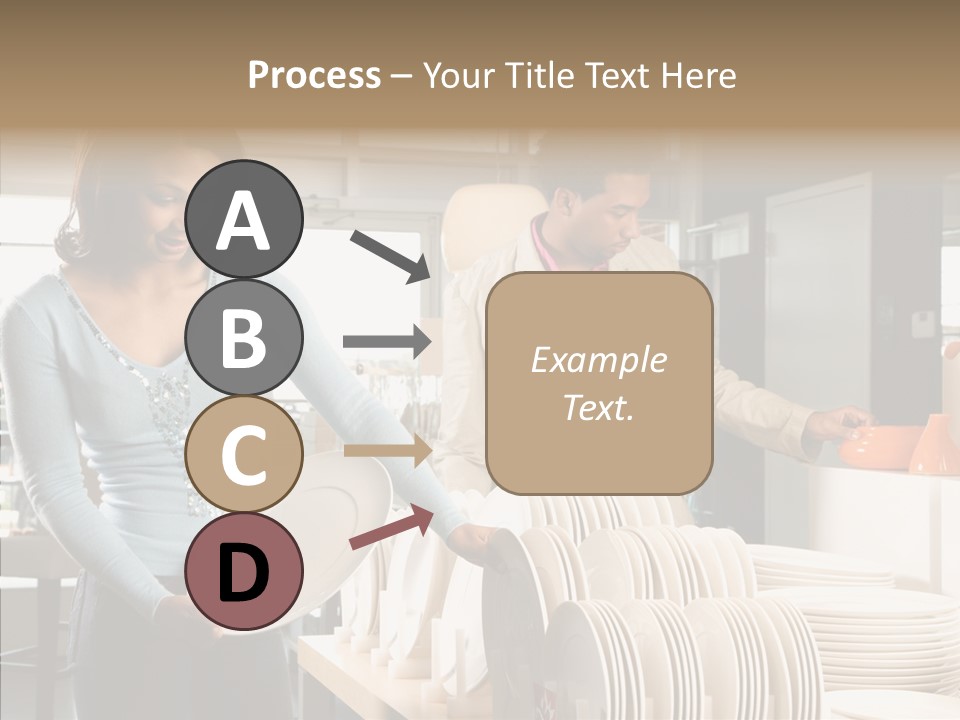 Process – Your Title Text Here

A

B

C

D

Example Text.